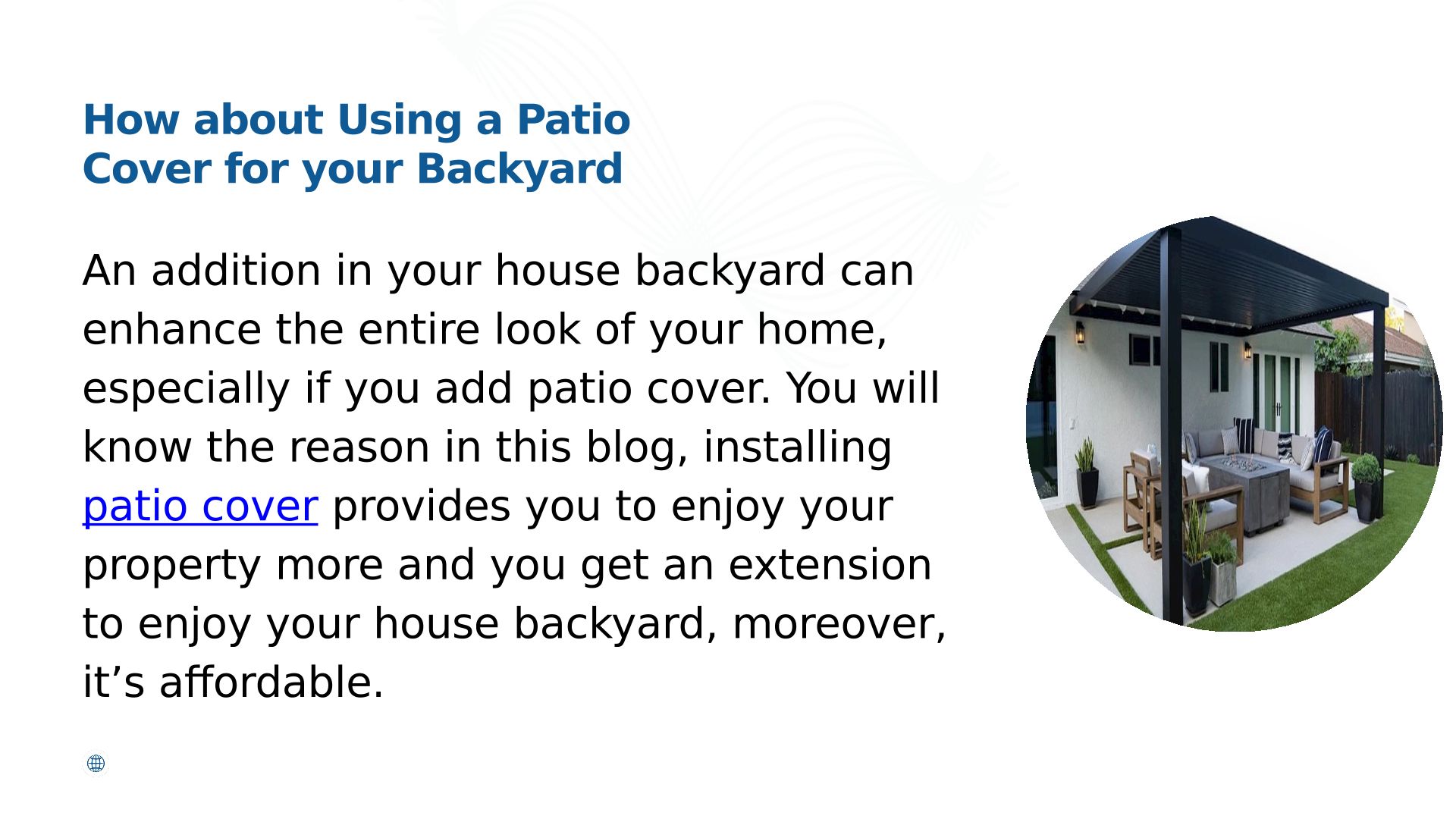 How about Using a Patio Cover for your Backyard

An addition in your house backyard can enhance the entire look of your home, especially if you add patio cover. You will know the reason in this blog, installing patio cover provides you to enjoy your property more and you get an extension to enjoy your house backyard, moreover, it’s affordable.